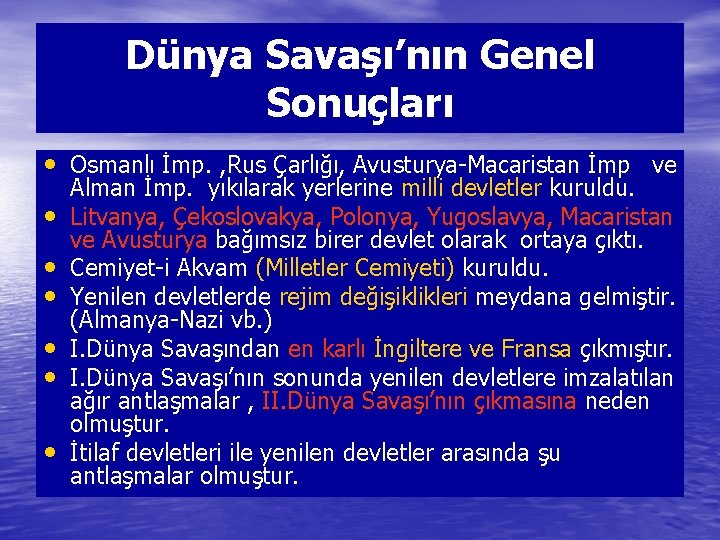 Dünya Savaşı'nın Genel Sonuçları

• Osmanlı İmp. ,Rus Çarlığı, Avusturya-Macaristan İmp ve Alman İmp. yıkılarak yerlerine milli devletler kuruldu.
• Litvanya, Çekoslovakya, Polonya, Yugoslavya, Macaristan ve Avusturya bağımsız birer devlet olarak ortaya çıktı.
• Cemiyet-i Akvam (Milletler Cemiyeti) kuruldu.
• Yenilen devletlerde rejim değişiklikleri meydana gelmiştir. (Almanya-Nazi vb.)
• I.Dünya Savaşından en karlı İngiltere ve Fransa çıkmıştır.
• I.Dünya Savaşı'nın sonunda yenilen devletlere imzalatılan ağır antlaşmalar , II.Dünya Savaşı'nın çıkmasına neden olmuştur.
• İtilaf devletleri ile yenilen devletler arasında şu antlaşmalar olmuştur.